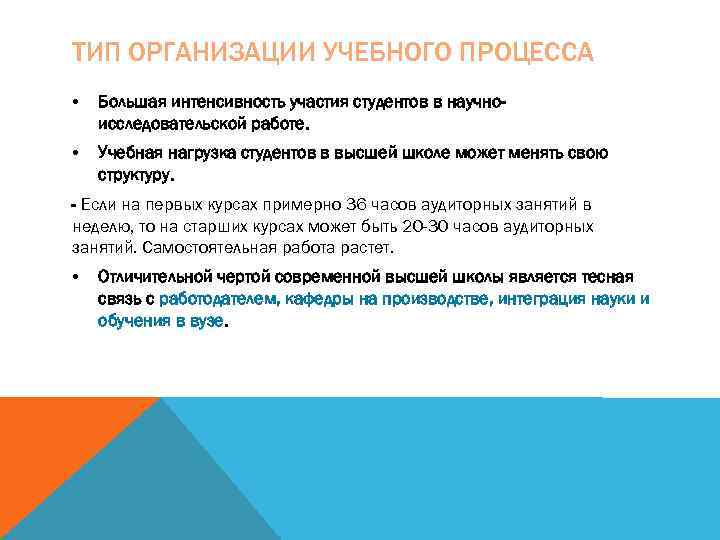 ТИП ОРГАНИЗАЦИИ УЧЕБНОГО ПРОЦЕССА

• Большая интенсивность участия студентов в научно-исследовательской работе.

• Учебная нагрузка студентов в высшей школе может менять свою структуру.

- Если на первых курсах примерно 36 часов аудиторных занятий в неделю, то на старших курсах может быть 20-30 часов аудиторных занятий. Самостоятельная работа растет.

• Отличительной чертой современной высшей школы является тесная связь с работодателем, кафедры на производстве, интеграция науки и обучения в вузе.